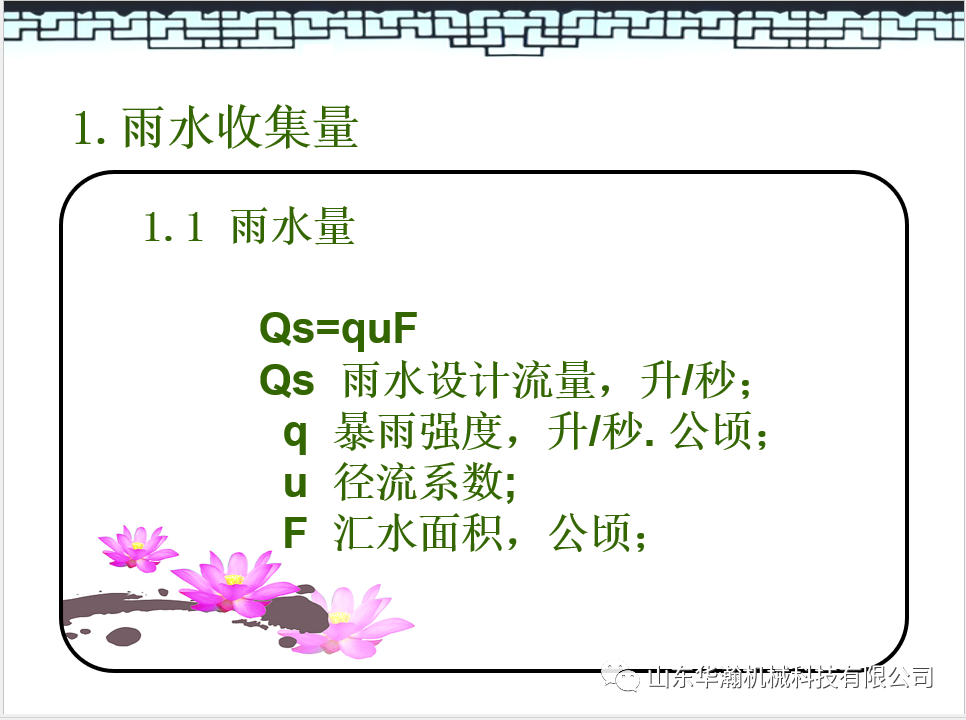 1. 雨水收集量

1.1 雨水量

Qs=quF
Qs 雨水设计流量，升/秒；
q 暴雨强度，升/秒. 公顷；
u 径流系数;
F 汇水面积，公顷；

山东华瀚机械科技有限公司